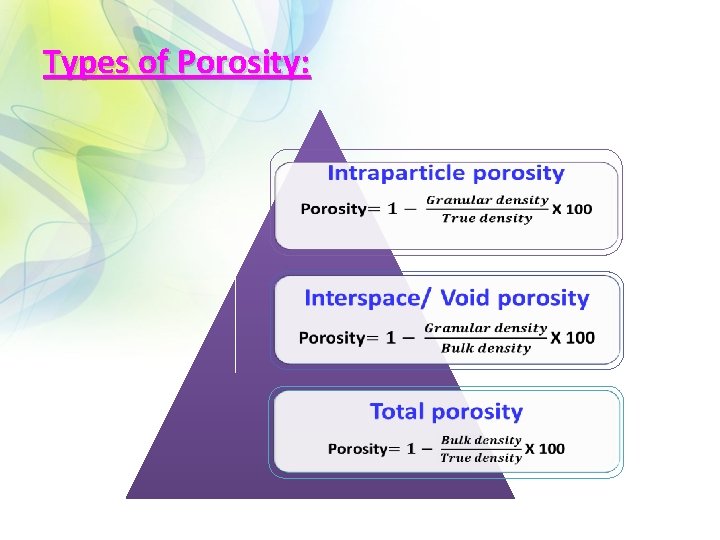 Types of Porosity:

Intraparticle porosity

Porosity$= 1 - \frac{Granular\ density}{True\ density}$ X 100

Interspace/ Void porosity

Porosity$= 1 - \frac{Granular\ density}{Bulk\ density}$ X 100

Total porosity

Porosity$= 1 - \frac{Bulk\ density}{True\ density}$ X 100